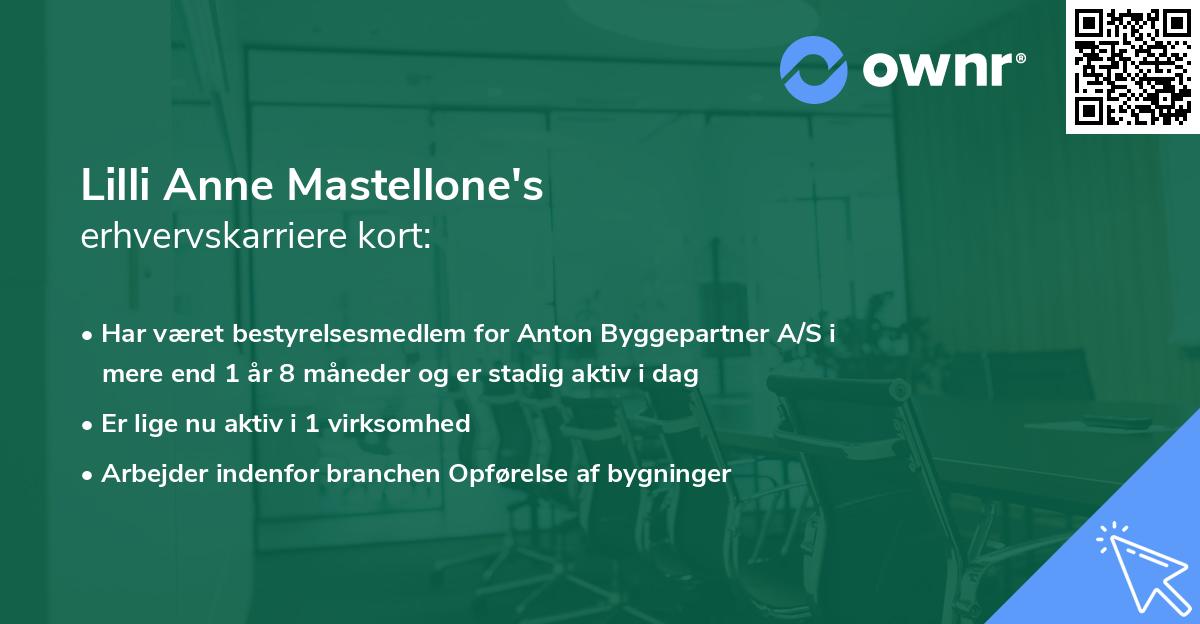 ownr®

Lilli Anne Mastellone's
erhvervskarriere kort:

• Har været bestyrelsesmedlem for Anton Byggepartner A/S i mere end 1 år 8 måneder og er stadig aktiv i dag
• Er lige nu aktiv i 1 virksomhed
• Arbejder indenfor branchen Opførelse af bygninger